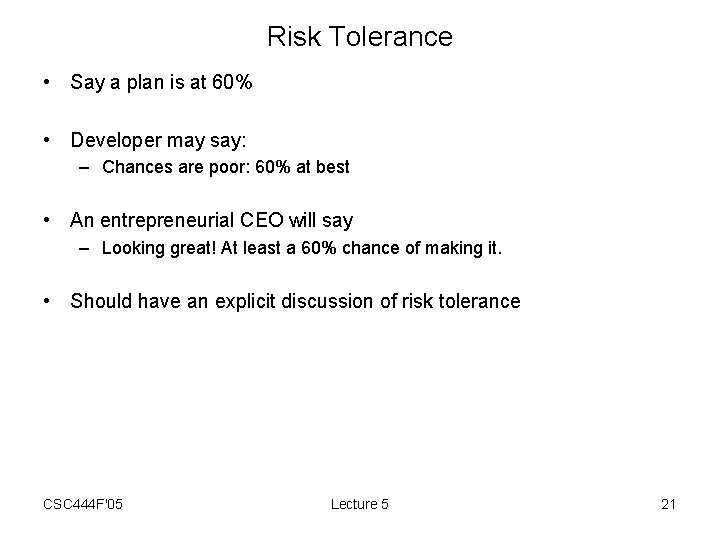 Risk Tolerance

• Say a plan is at 60%

• Developer may say:
– Chances are poor: 60% at best

• An entrepreneurial CEO will say
– Looking great! At least a 60% chance of making it.

• Should have an explicit discussion of risk tolerance

CSC444F'05 Lecture 5 21